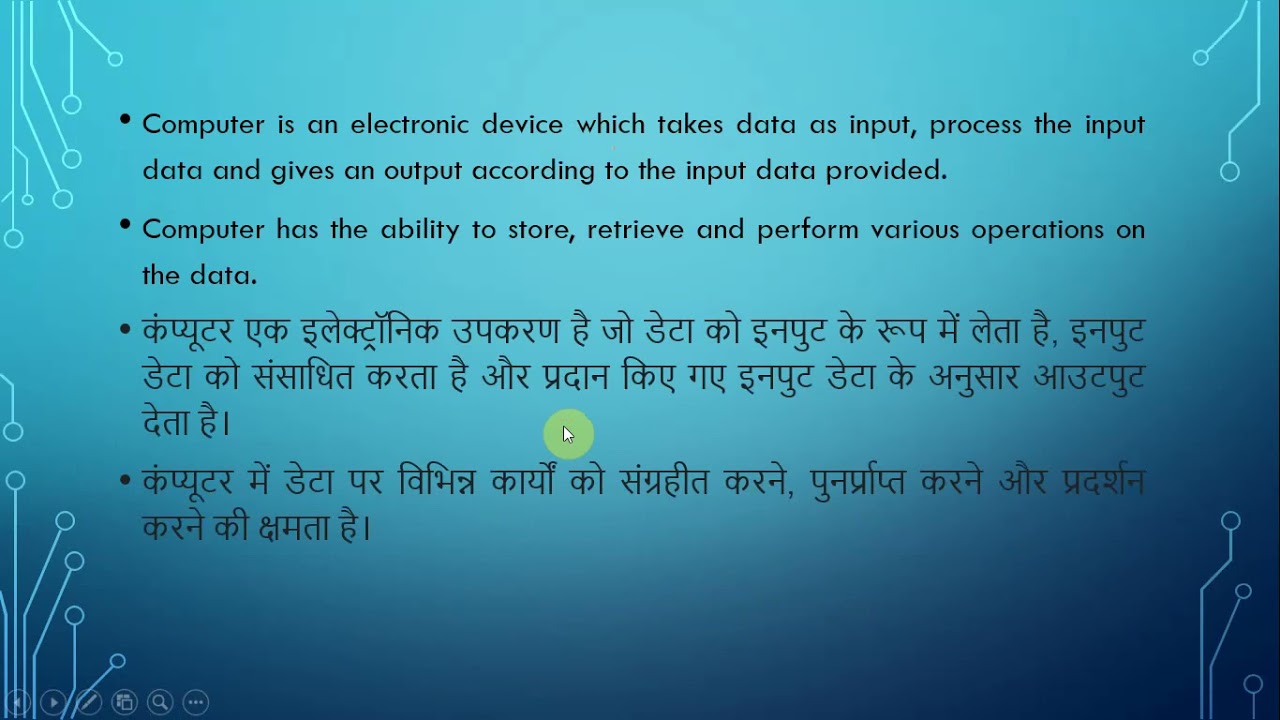 • Computer is an electronic device which takes data as input, process the input data and gives an output according to the input data provided.

• Computer has the ability to store, retrieve and perform various operations on the data.

• कंप्यूटर एक इलेक्ट्रॉनिक उपकरण है जो डेटा को इनपुट के रूप में लेता है, इनपुट डेटा को संसाधित करता है और प्रदान किए गए इनपुट डेटा के अनुसार आउटपुट देता है।

• कंप्यूटर में डेटा पर विभिन्न कार्यों को संग्रहीत करने, पुनर्प्राप्त करने और प्रदर्शन करने की क्षमता है।